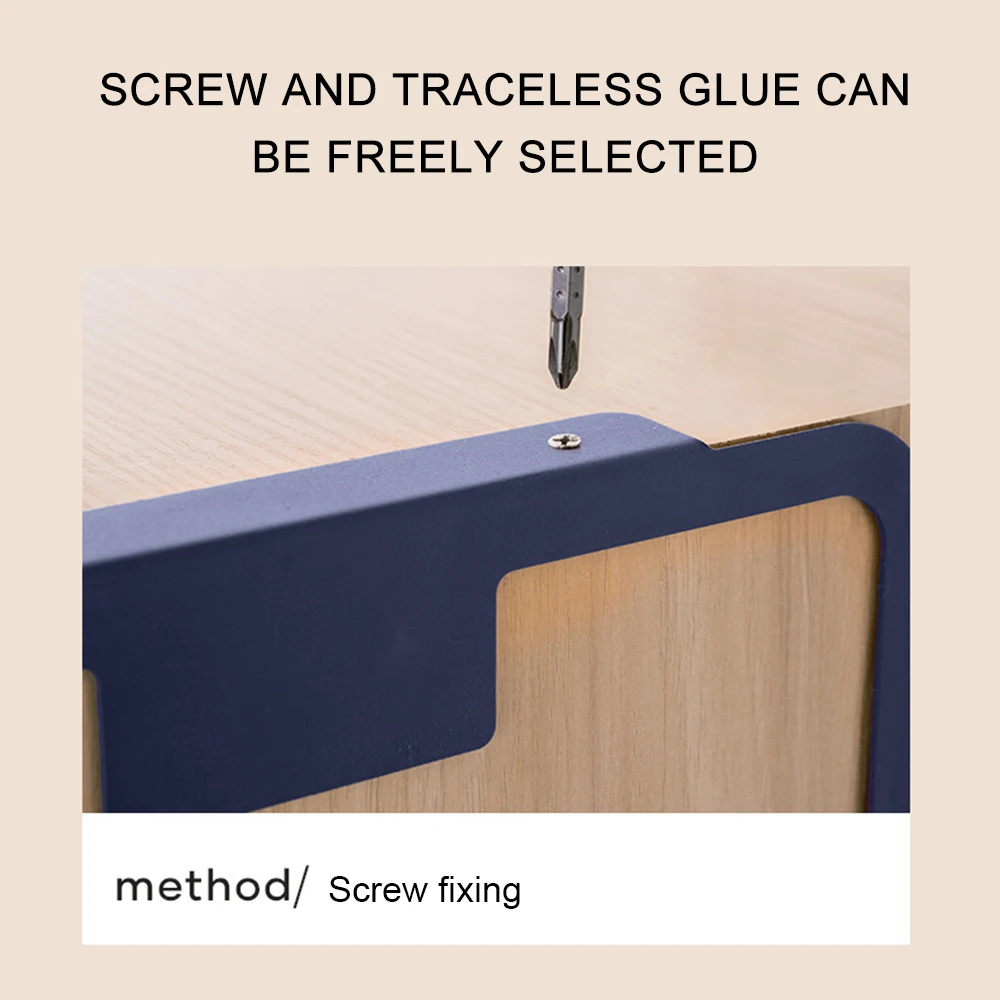 SCREW AND TRACELESS GLUE CAN BE FREELY SELECTED

method/ Screw fixing